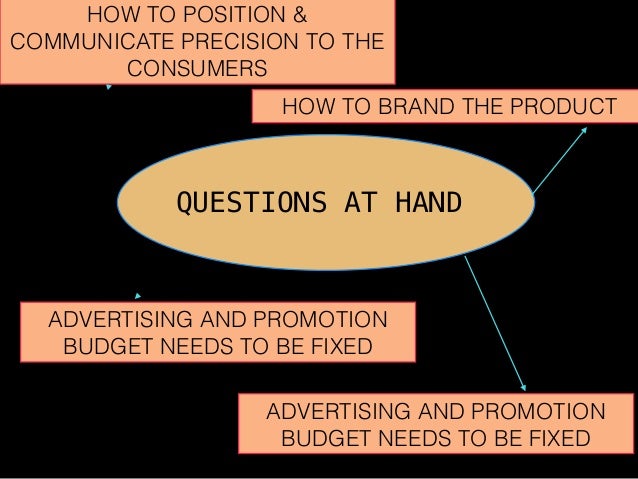 HOW TO POSITION & COMMUNICATE PRECISION TO THE CONSUMERS

HOW TO BRAND THE PRODUCT

QUESTIONS AT HAND

ADVERTISING AND PROMOTION BUDGET NEEDS TO BE FIXED

ADVERTISING AND PROMOTION BUDGET NEEDS TO BE FIXED